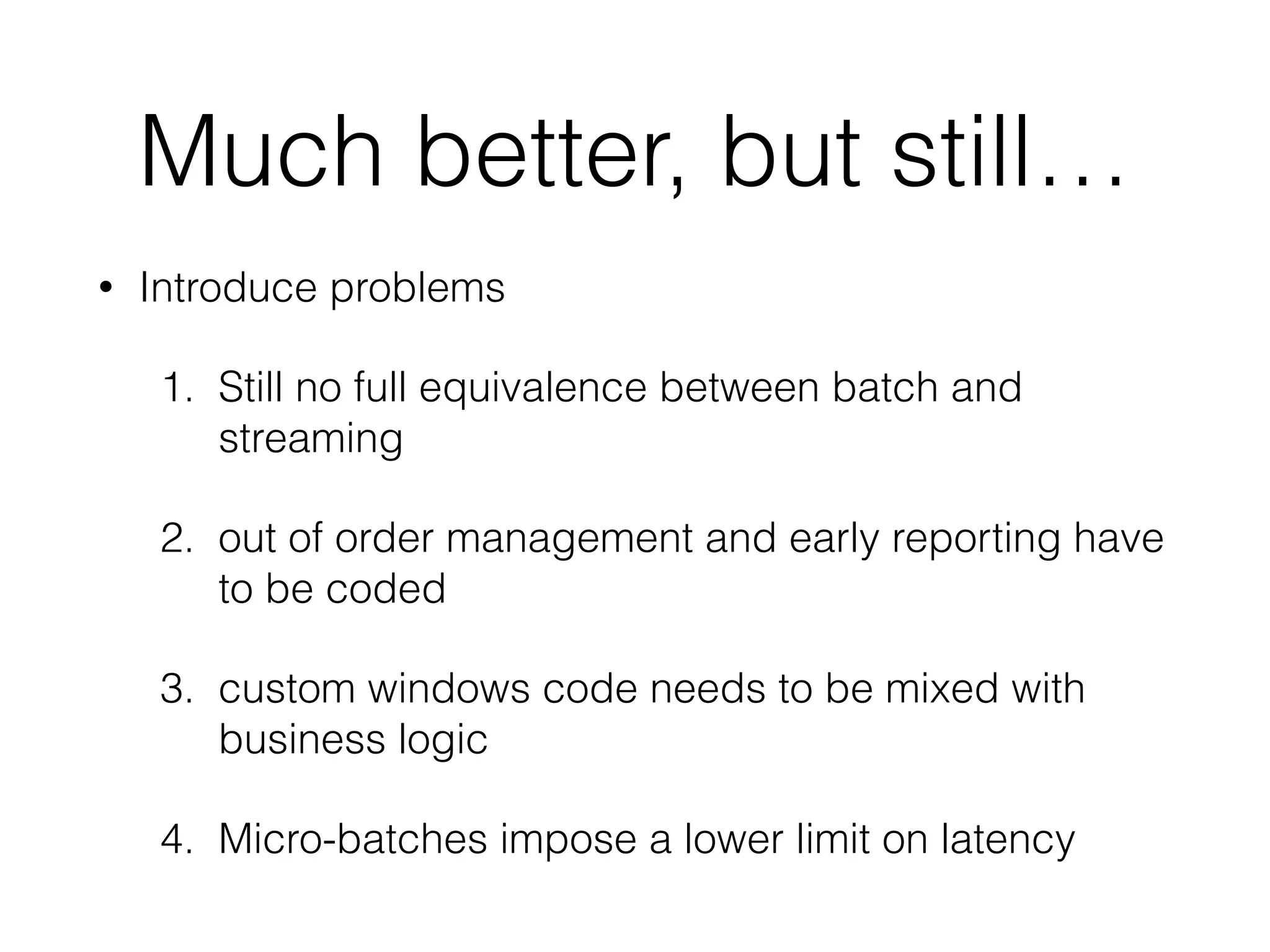 Much better, but still…

• Introduce problems

1. Still no full equivalence between batch and streaming

2. out of order management and early reporting have to be coded

3. custom windows code needs to be mixed with business logic

4. Micro-batches impose a lower limit on latency